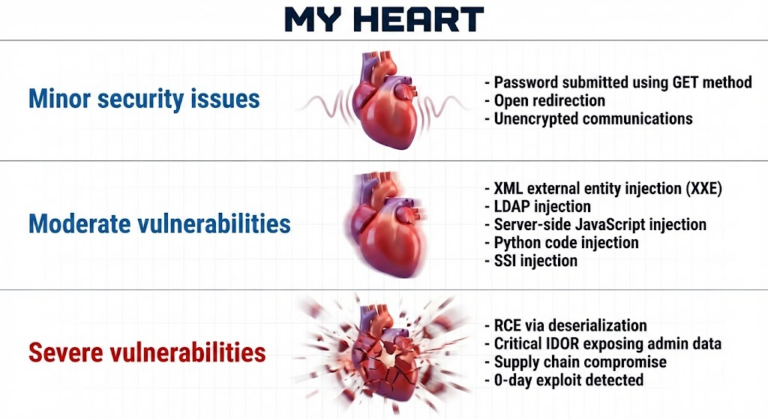 MY HEART

Minor security issues

- Password submitted using GET method
- Open redirection
- Unencrypted communications

Moderate vulnerabilities

- XML external entity injection (XXE)
- LDAP injection
- Server-side JavaScript injection
- Python code injection
- SSI injection

Severe vulnerabilities

- RCE via deserialization
- Critical IDOR exposing admin data
- Supply chain compromise
- 0-day exploit detected